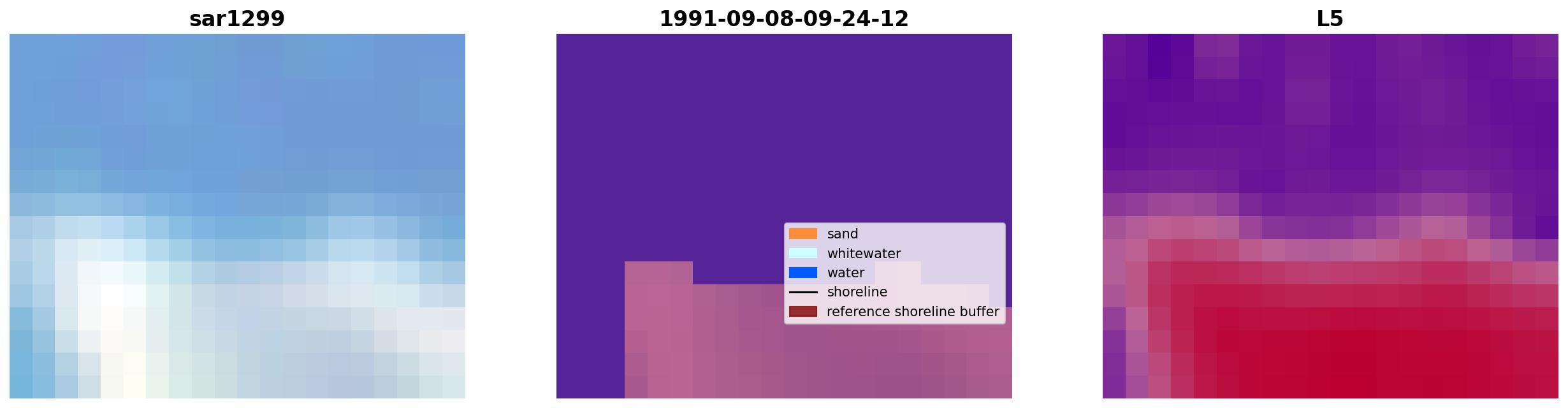 sar1299

1991-09-08-09-24-12

sand
whitewater
water
shoreline
reference shoreline buffer

L5